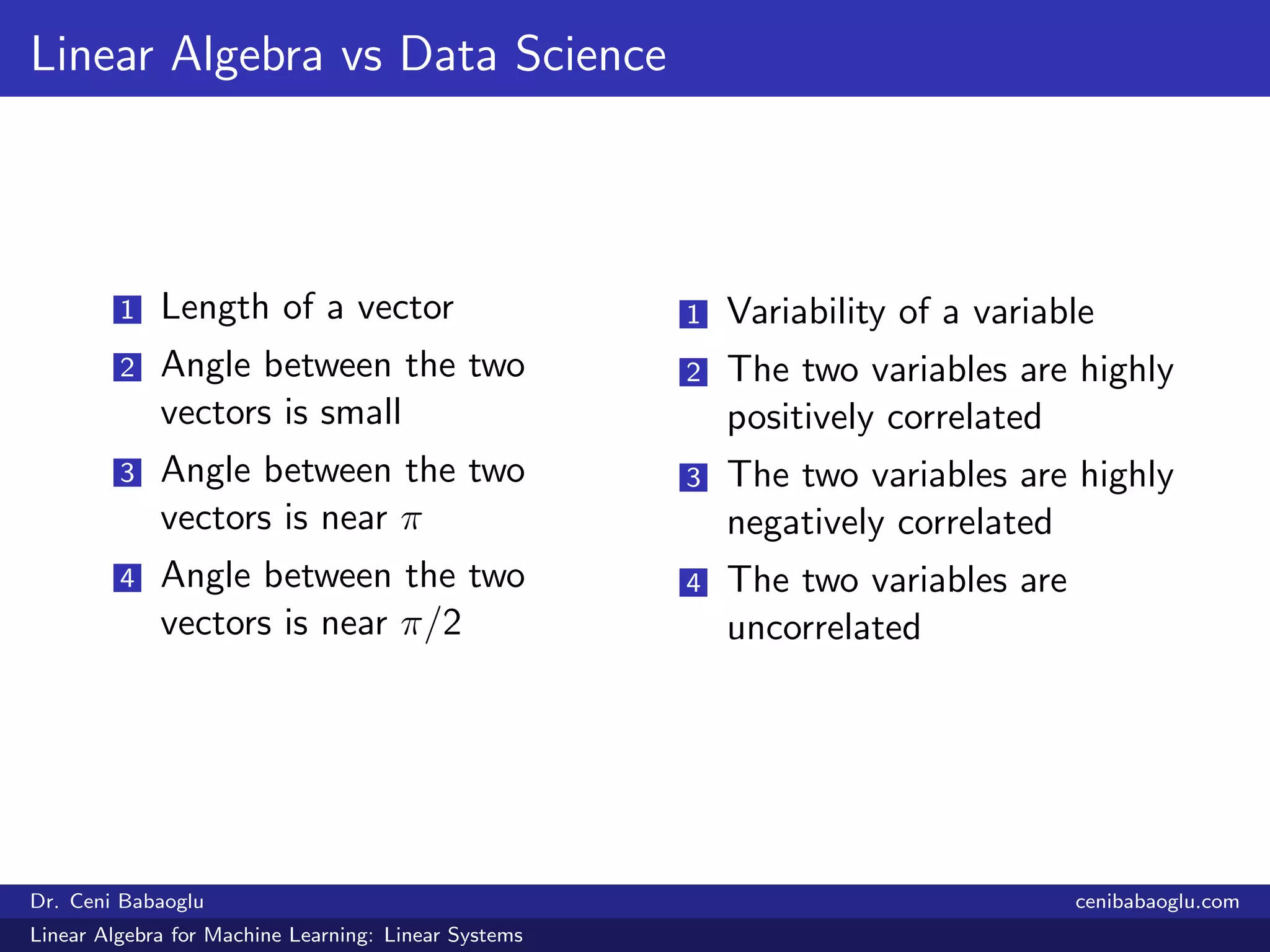 Linear Algebra vs Data Science

1 Length of a vector
2 Angle between the two vectors is small
3 Angle between the two vectors is near $\pi$
4 Angle between the two vectors is near $\pi/2$

1 Variability of a variable
2 The two variables are highly positively correlated
3 The two variables are highly negatively correlated
4 The two variables are uncorrelated

Dr. Ceni Babaoglu
cenibabaoglu.com
Linear Algebra for Machine Learning: Linear Systems